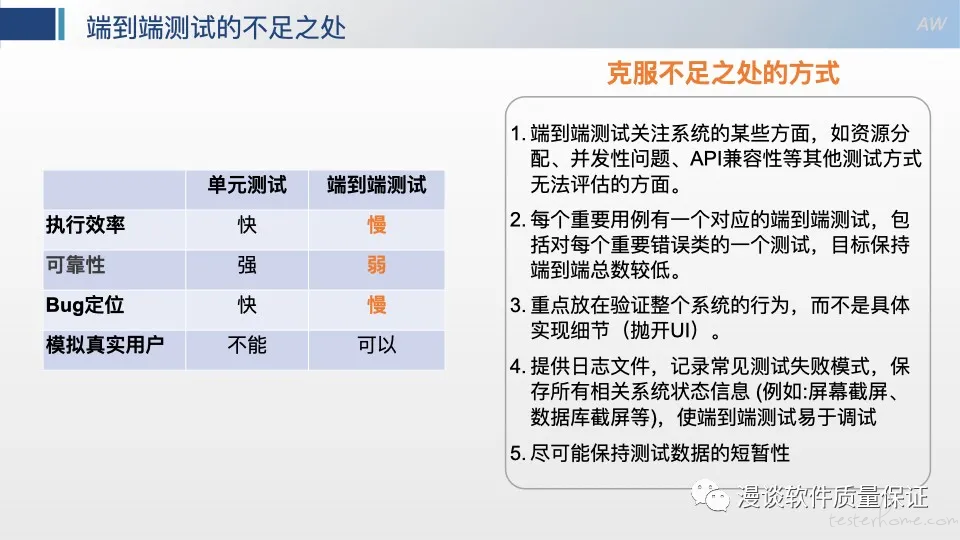 端到端测试的不足之处

AW

| | 单元测试 | 端到端测试 |
|---|---|---|
| 执行效率 | 快 | 慢 |
| 可靠性 | 强 | 弱 |
| Bug定位 | 快 | 慢 |
| 模拟真实用户 | 不能 | 可以 |

克服不足之处的方式

1. 端到端测试关注系统的某些方面，如资源分配、并发性问题、API兼容性等其他测试方式无法评估的方面。

2. 每个重要用例有一个对应的端到端测试，包括对每个重要错误类的一个测试，目标保持端到端总数较低。

3. 重点放在验证整个系统的行为，而不是具体实现细节（抛开UI）。

4. 提供日志文件，记录常见测试失败模式，保存所有相关系统状态信息 (例如:屏幕截屏、数据库截屏等)，使端到端测试易于调试

5. 尽可能保持测试数据的短暂性

漫谈软件质量保证
testerhome.com